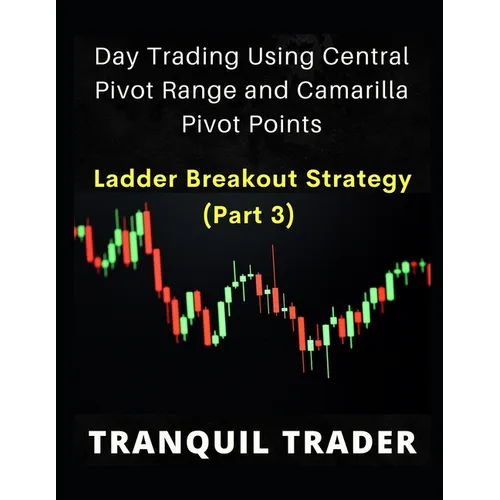 Day Trading Using Central Pivot Range and Camarilla Pivot Points

Ladder Breakout Strategy (Part 3)

TRANQUIL TRADER